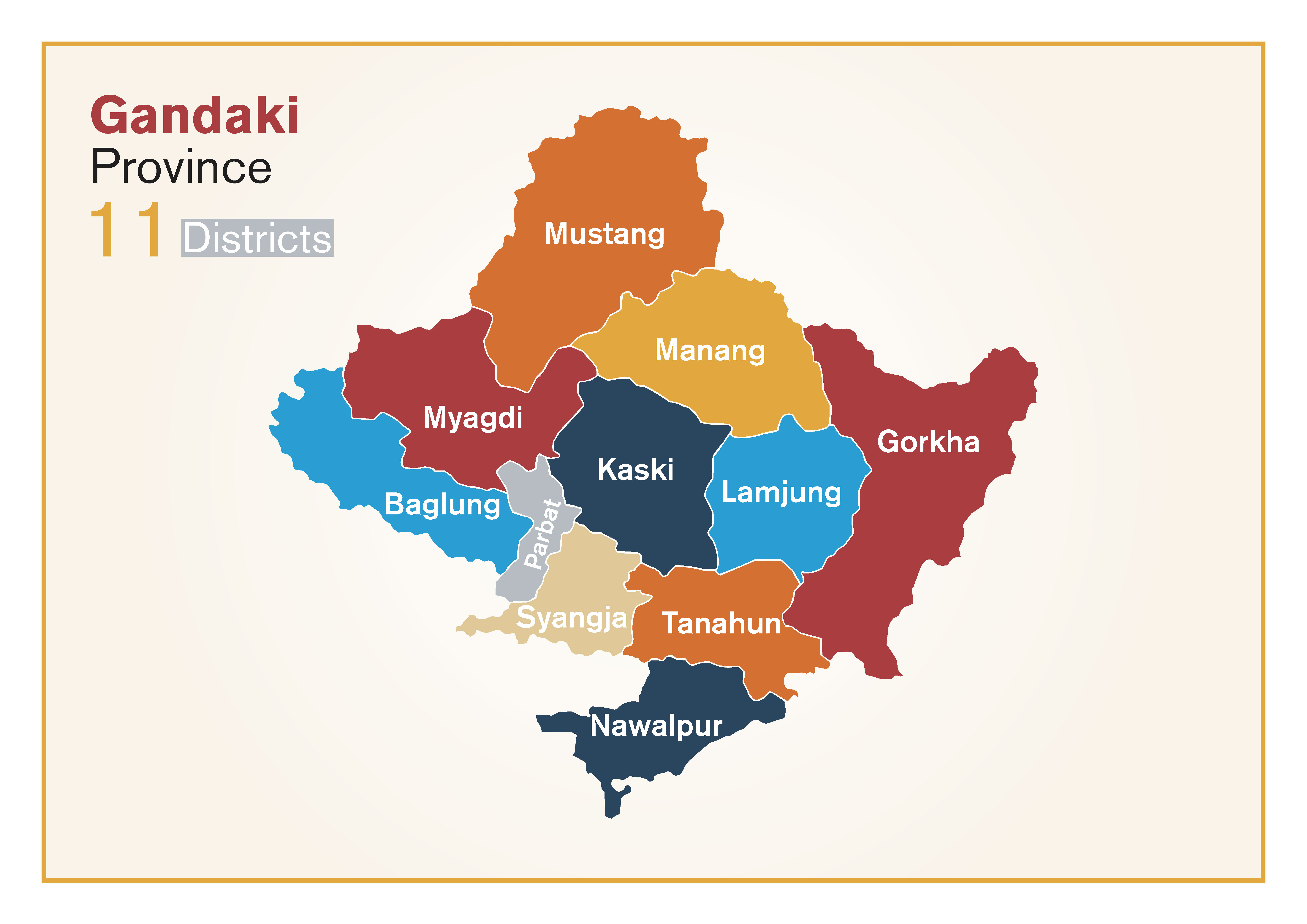 Gandaki
Province
11 Districts

Mustang
Manang
Myagdi
Gorkha
Kaski
Lamjung
Baglung
Parbat
Syangja
Tanahun
Nawalpur